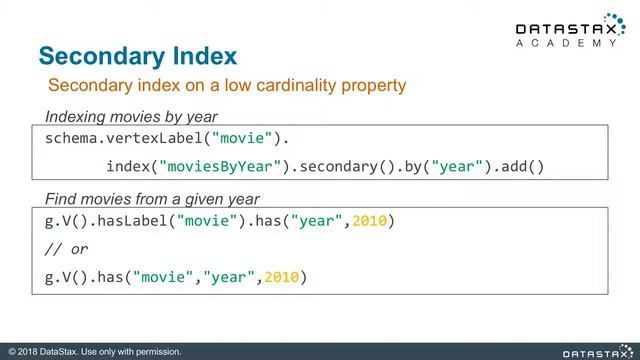 DATASTAX
ACADEMY

Secondary Index

Secondary index on a low cardinality property

Indexing movies by year

schema.vertexLabel("movie").
index("moviesByYear").secondary().by("year").add()

Find movies from a given year

g.V().hasLabel("movie").has("year",2010)
// or
g.V().has("movie","year",2010)

© 2018 DataStax. Use only with permission.

DATASTAX